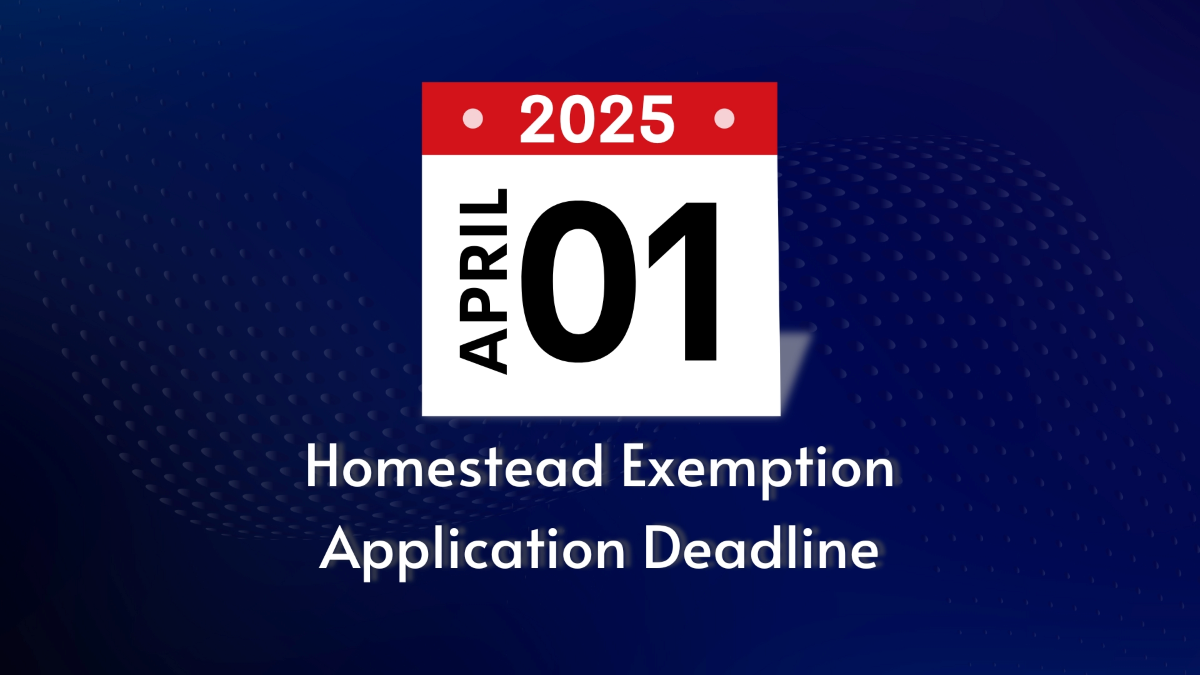 2025

APRIL 01

Homestead Exemption Application Deadline